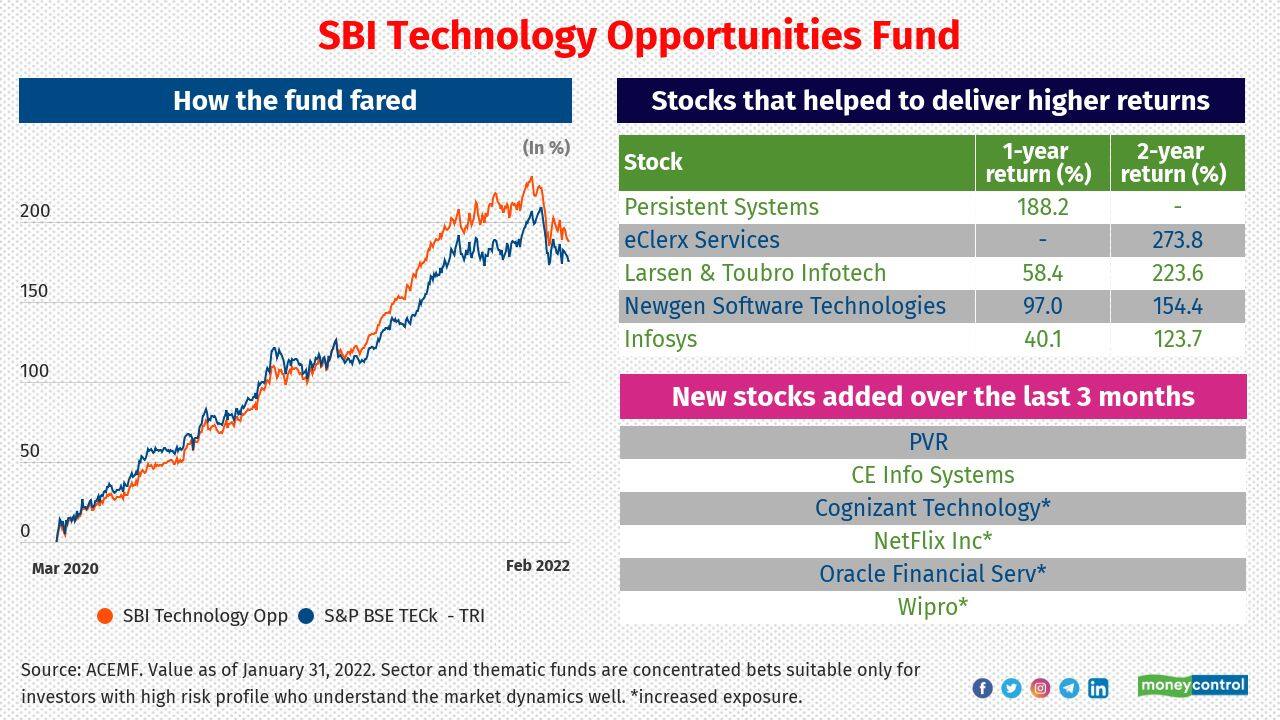 SBI Technology Opportunities Fund

How the fund fared

(In %)

200
150
100
50
0

Mar 2020

Feb 2022

SBI Technology Opp
S&P BSE TECk - TRI

Stocks that helped to deliver higher returns

| Stock | 1-year return (%) | 2-year return (%) |
|---|---|---|
| Persistent Systems | 188.2 | - |
| eClerx Services | - | 273.8 |
| Larsen & Toubro Infotech | 58.4 | 223.6 |
| Newgen Software Technologies | 97.0 | 154.4 |
| Infosys | 40.1 | 123.7 |

New stocks added over the last 3 months

PVR
CE Info Systems
Cognizant Technology*
NetFlix Inc*
Oracle Financial Serv*
Wipro*

Source: ACEMF. Value as of January 31, 2022. Sector and thematic funds are concentrated bets suitable only for investors with high risk profile who understand the market dynamics well. *increased exposure.

moneycontrol